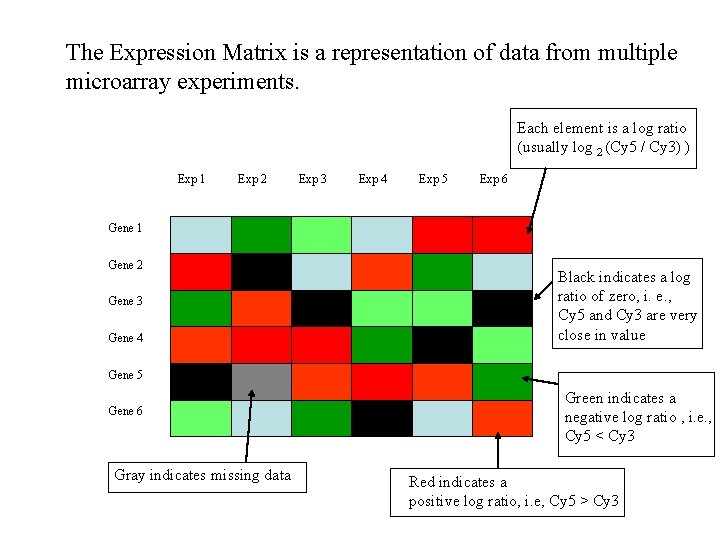 The Expression Matrix is a representation of data from multiple microarray experiments.

Each element is a log ratio (usually $\log_2$(Cy5 / Cy3) )

Exp 1 Exp 2 Exp 3 Exp 4 Exp 5 Exp 6

Gene 1
Gene 2
Gene 3
Gene 4
Gene 5
Gene 6

Black indicates a log ratio of zero, i. e., Cy5 and Cy3 are very close in value

Green indicates a negative log ratio , i.e., Cy5 < Cy3

Gray indicates missing data

Red indicates a positive log ratio, i.e, Cy5 > Cy3